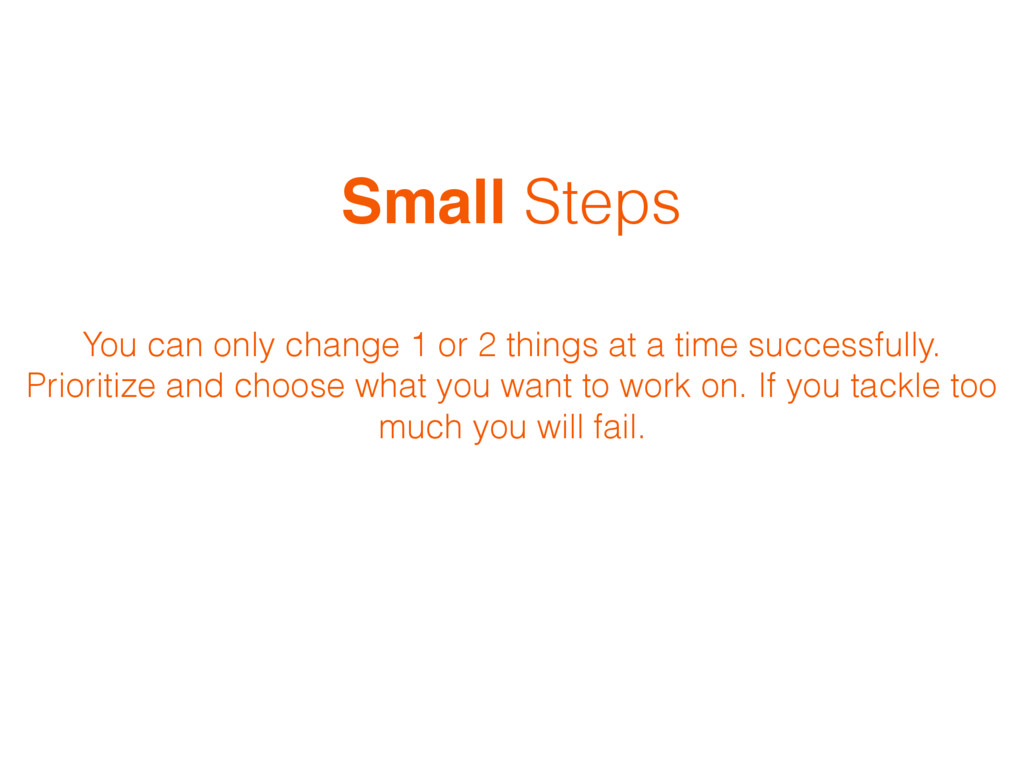 Small Steps

You can only change 1 or 2 things at a time successfully. Prioritize and choose what you want to work on. If you tackle too much you will fail.